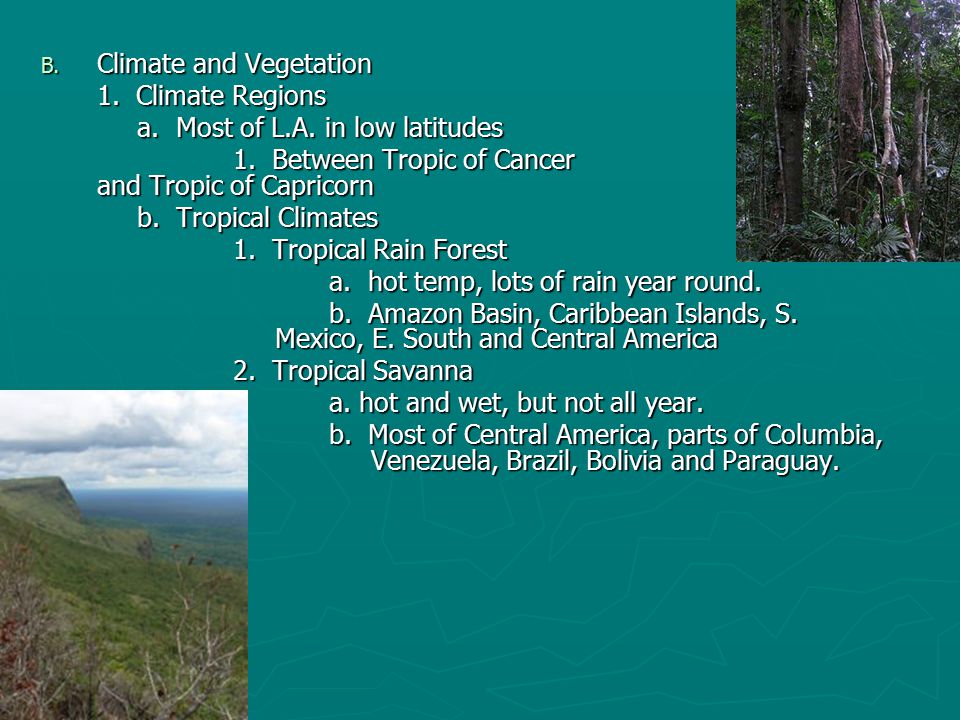 B. Climate and Vegetation

1. Climate Regions

a. Most of L.A. in low latitudes

1. Between Tropic of Cancer and Tropic of Capricorn

b. Tropical Climates

1. Tropical Rain Forest

a. hot temp, lots of rain year round.

b. Amazon Basin, Caribbean Islands, S. Mexico, E. South and Central America

2. Tropical Savanna

a. hot and wet, but not all year.

b. Most of Central America, parts of Columbia, Venezuela, Brazil, Bolivia and Paraguay.